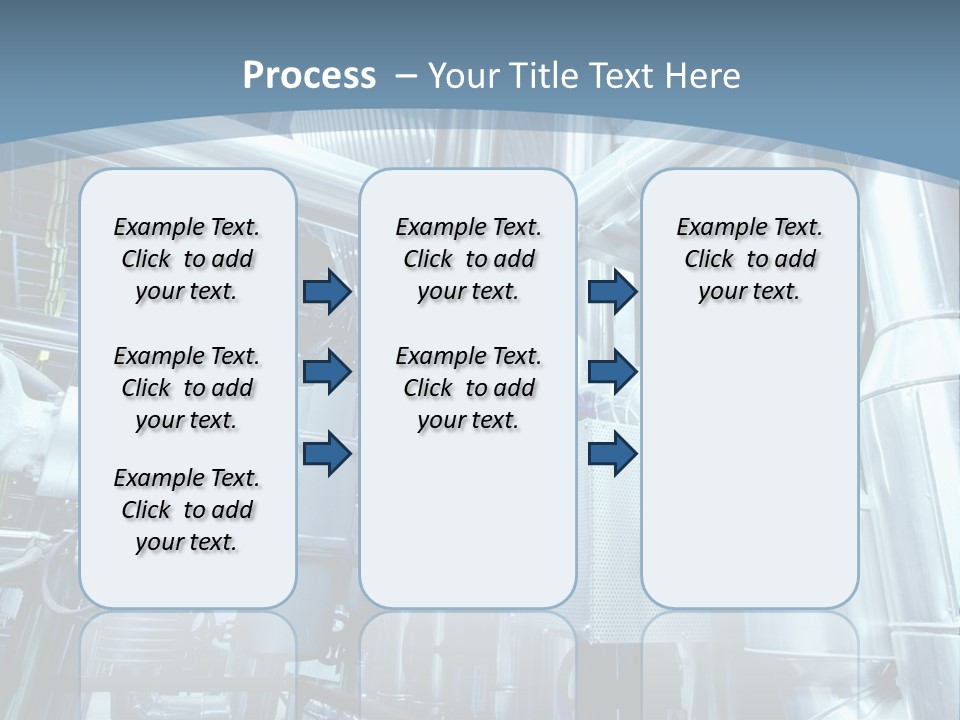 Process – Your Title Text Here

Example Text. Click to add your text.

Example Text. Click to add your text.

Example Text. Click to add your text.

Example Text. Click to add your text.

Example Text. Click to add your text.

Example Text. Click to add your text.